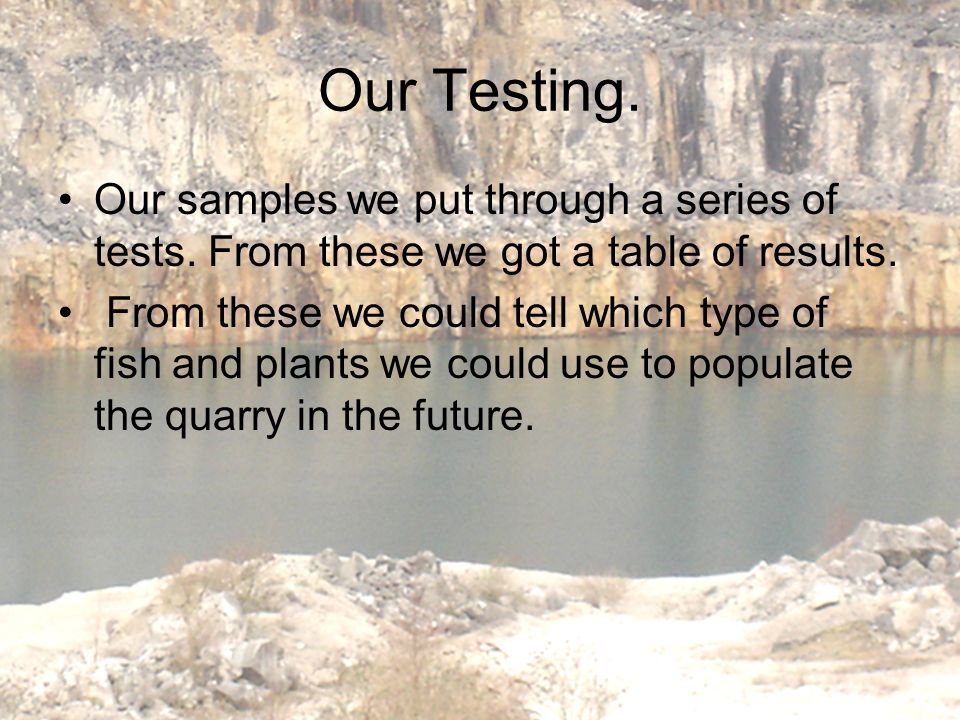 Our Testing.

• Our samples we put through a series of tests. From these we got a table of results.

• From these we could tell which type of fish and plants we could use to populate the quarry in the future.